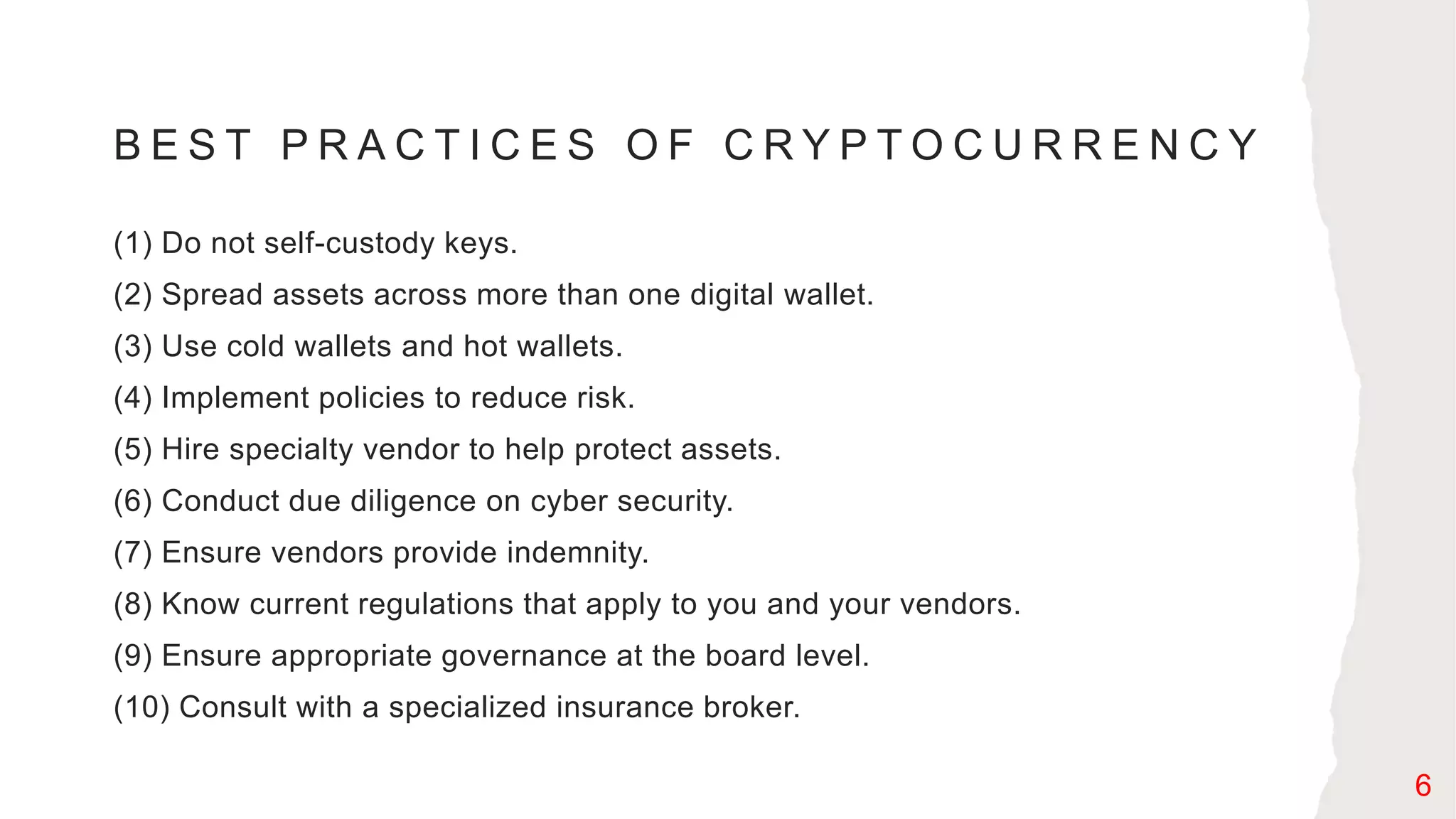 BEST PRACTICES OF CRYPTOCURRENCY

(1) Do not self-custody keys.

(2) Spread assets across more than one digital wallet.

(3) Use cold wallets and hot wallets.

(4) Implement policies to reduce risk.

(5) Hire specialty vendor to help protect assets.

(6) Conduct due diligence on cyber security.

(7) Ensure vendors provide indemnity.

(8) Know current regulations that apply to you and your vendors.

(9) Ensure appropriate governance at the board level.

(10) Consult with a specialized insurance broker.

6